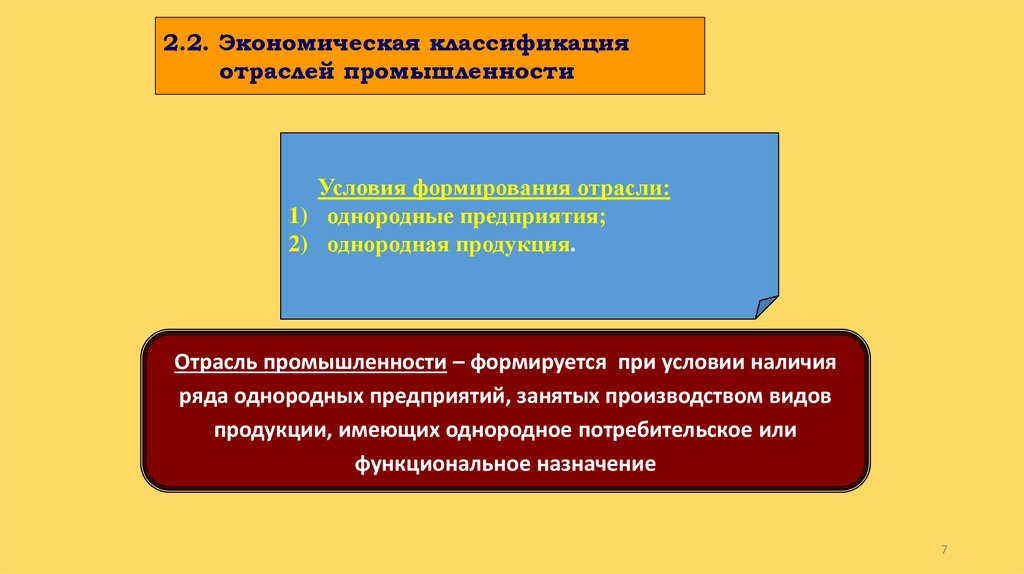 2.2. Экономическая классификация отраслей промышленности

Условия формирования отрасли:
1) однородные предприятия;
2) однородная продукция.

Отрасль промышленности – формируется при условии наличия ряда однородных предприятий, занятых производством видов продукции, имеющих однородное потребительское или функциональное назначение

7